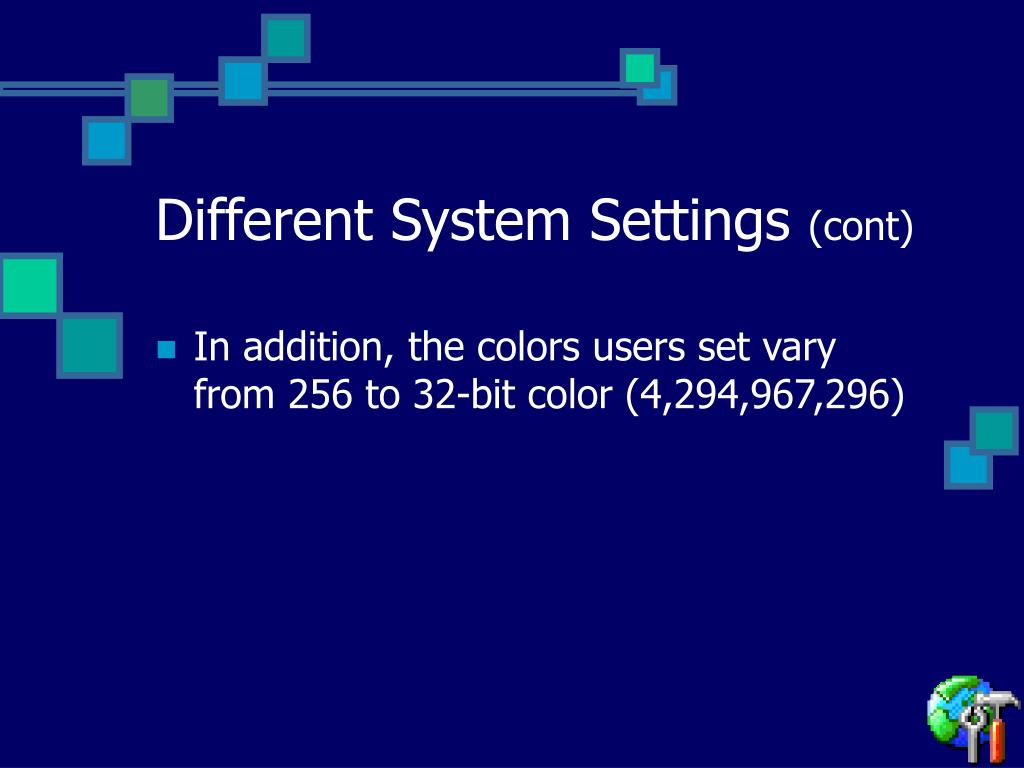 Different System Settings (cont)

In addition, the colors users set vary from 256 to 32-bit color (4,294,967,296)